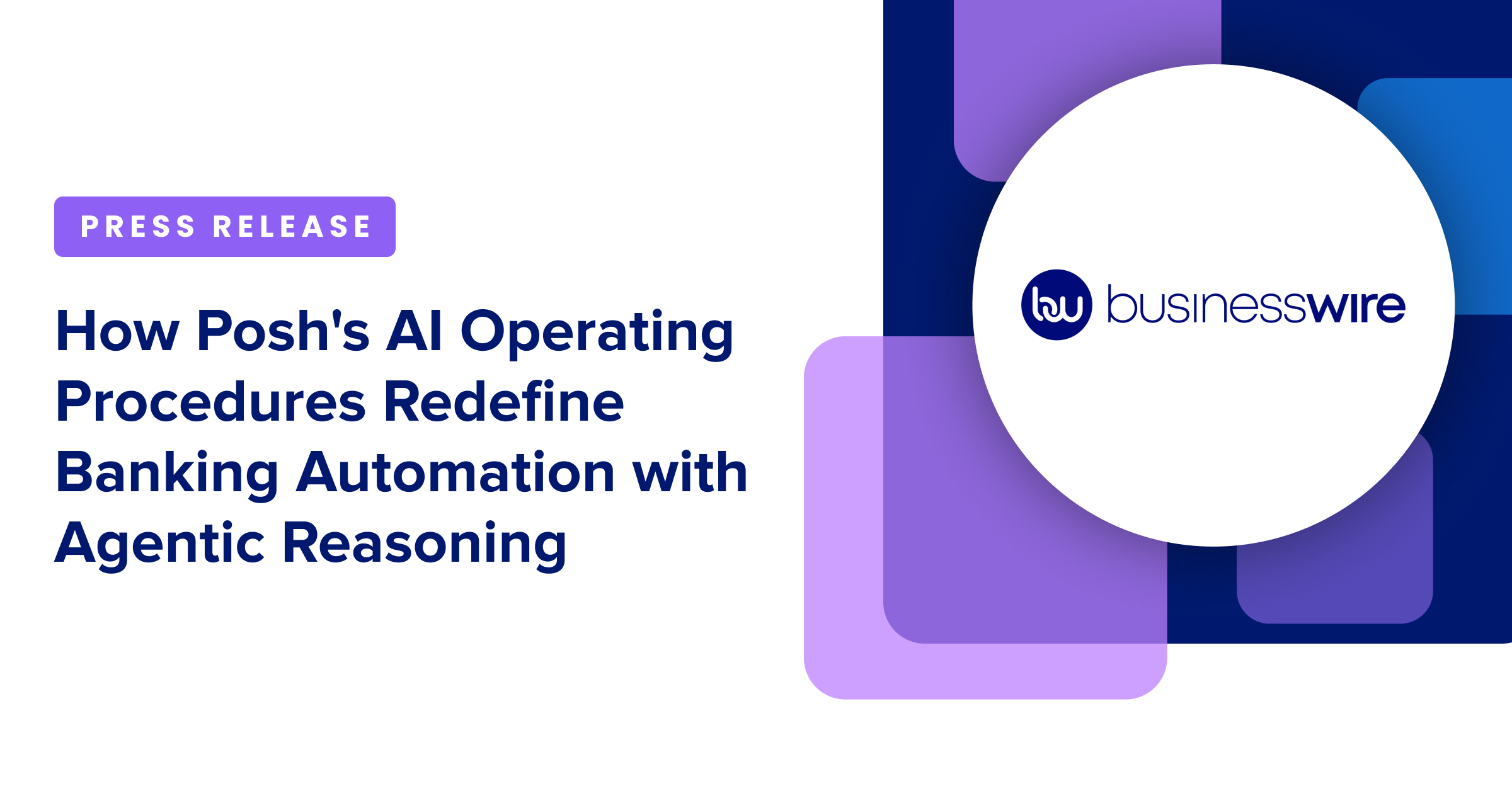 PRESS RELEASE

How Posh's AI Operating Procedures Redefine Banking Automation with Agentic Reasoning

bw businesswire